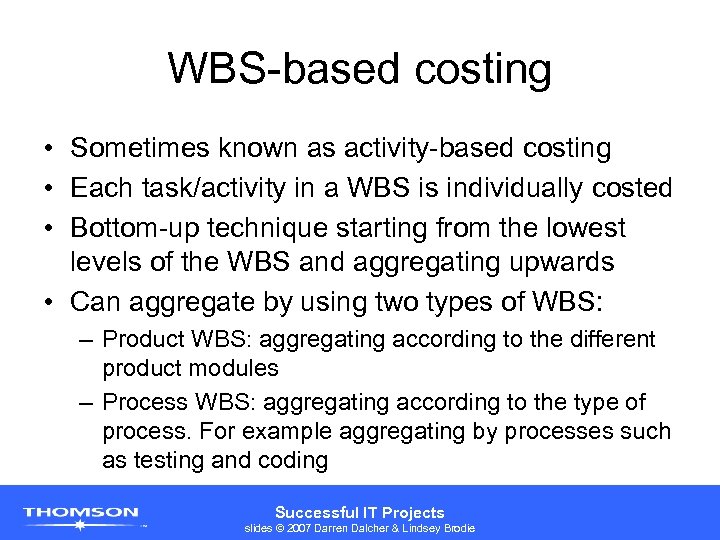 WBS-based costing

• Sometimes known as activity-based costing
• Each task/activity in a WBS is individually costed
• Bottom-up technique starting from the lowest levels of the WBS and aggregating upwards
• Can aggregate by using two types of WBS:
– Product WBS: aggregating according to the different product modules
– Process WBS: aggregating according to the type of process. For example aggregating by processes such as testing and coding

THOMSON

Successful IT Projects
slides © 2007 Darren Dalcher & Lindsey Brodie